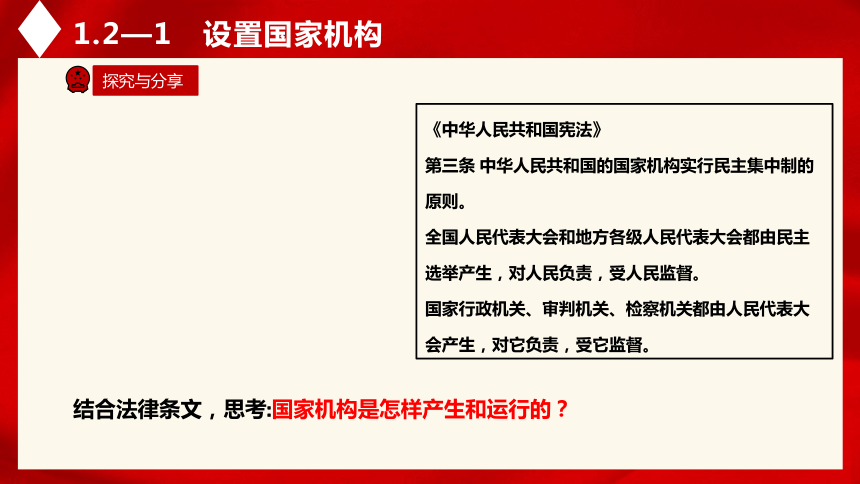 1.2—1 设置国家机构

探究与分享

《中华人民共和国宪法》
第三条 中华人民共和国的国家机构实行民主集中制的原则。
全国人民代表大会和地方各级人民代表大会都由民主选举产生，对人民负责，受人民监督。
国家行政机关、审判机关、检察机关都由人民代表大会产生，对它负责，受它监督。

结合法律条文，思考:国家机构是怎样产生和运行的？